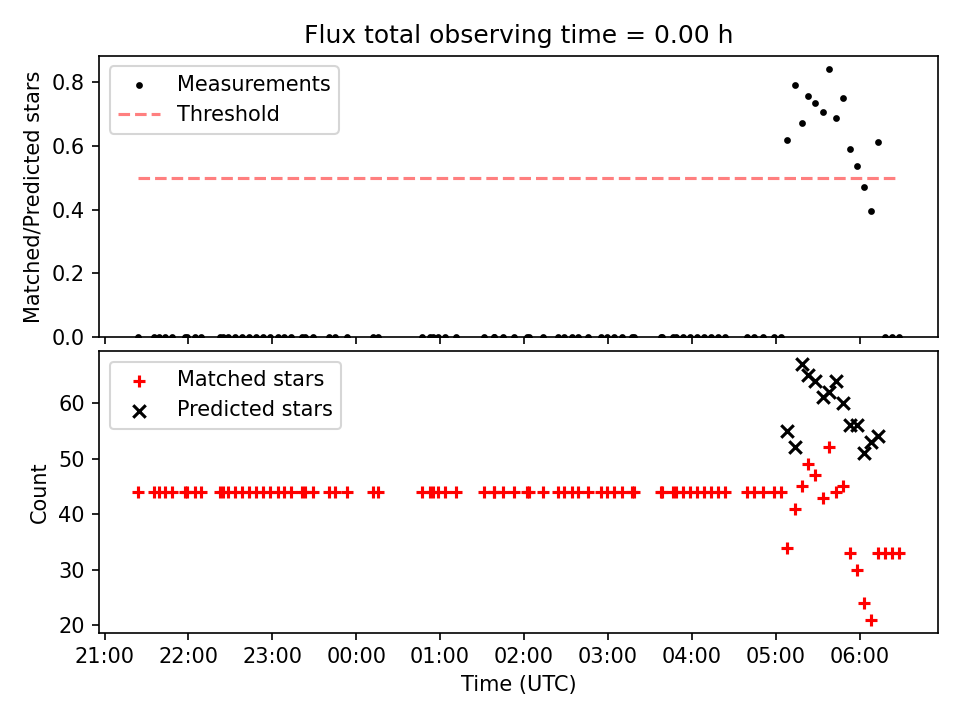 Flux total observing time = 0.00 h

Measurements
Threshold

Matched/Predicted stars

0.8
0.6
0.4
0.2
0.0

Matched stars
Predicted stars

Count

60
50
40
30
20

21:00 22:00 23:00 00:00 01:00 02:00 03:00 04:00 05:00 06:00

Time (UTC)